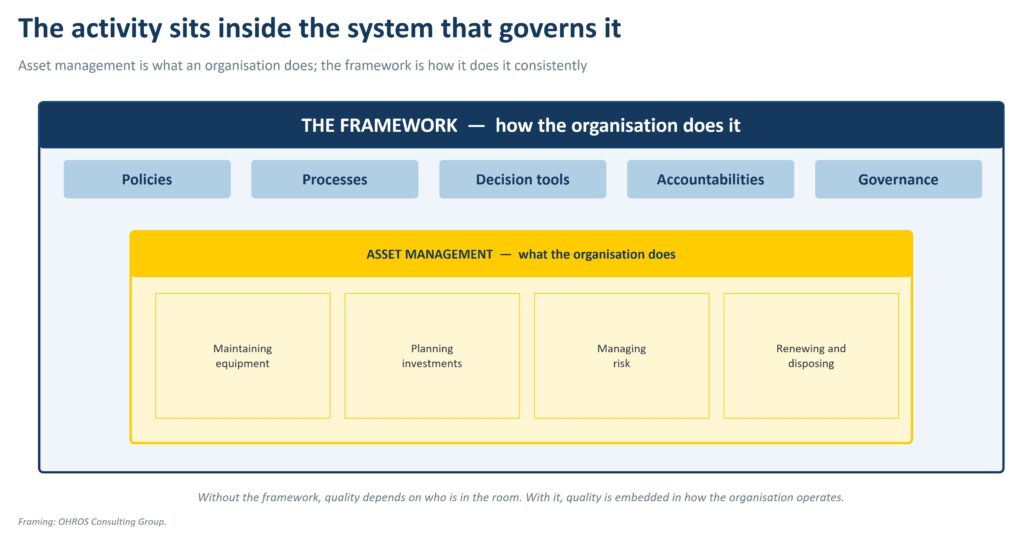 The activity sits inside the system that governs it

Asset management is what an organisation does; the framework is how it does it consistently

THE FRAMEWORK — how the organisation does it

Policies

Processes

Decision tools

Accountabilities

Governance

ASSET MANAGEMENT — what the organisation does

Maintaining equipment

Planning investments

Managing risk

Renewing and disposing

Without the framework, quality depends on who is in the room. With it, quality is embedded in how the organisation operates.

Framing: OHROS Consulting Group.